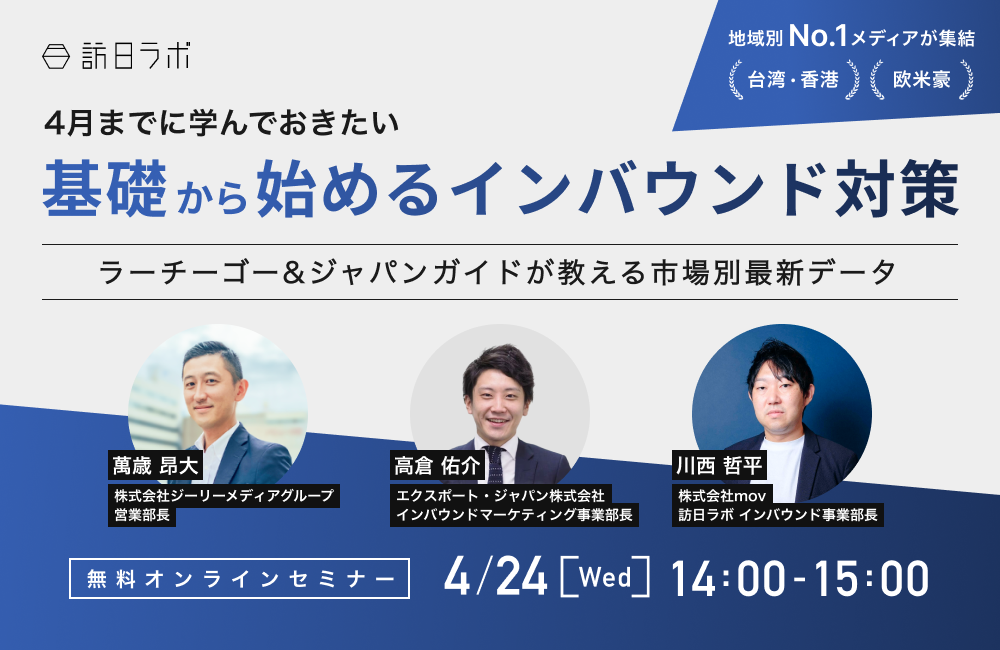 訪日ラボ

地域別 No.1メディアが集結

台湾・香港

欧米豪

4月までに学んでおきたい

基礎から始めるインバウンド対策

ラーチーゴー&ジャパンガイドが教える市場別最新データ

萬歳 昂大
株式会社ジーリーメディアグループ
営業部長

高倉 佑介
エクスポート・ジャパン株式会社
インバウンドマーケティング事業部長

川西 哲平
株式会社mov
訪日ラボ インバウンド事業部長

無料オンラインセミナー

4/24 [Wed] 14:00-15:00